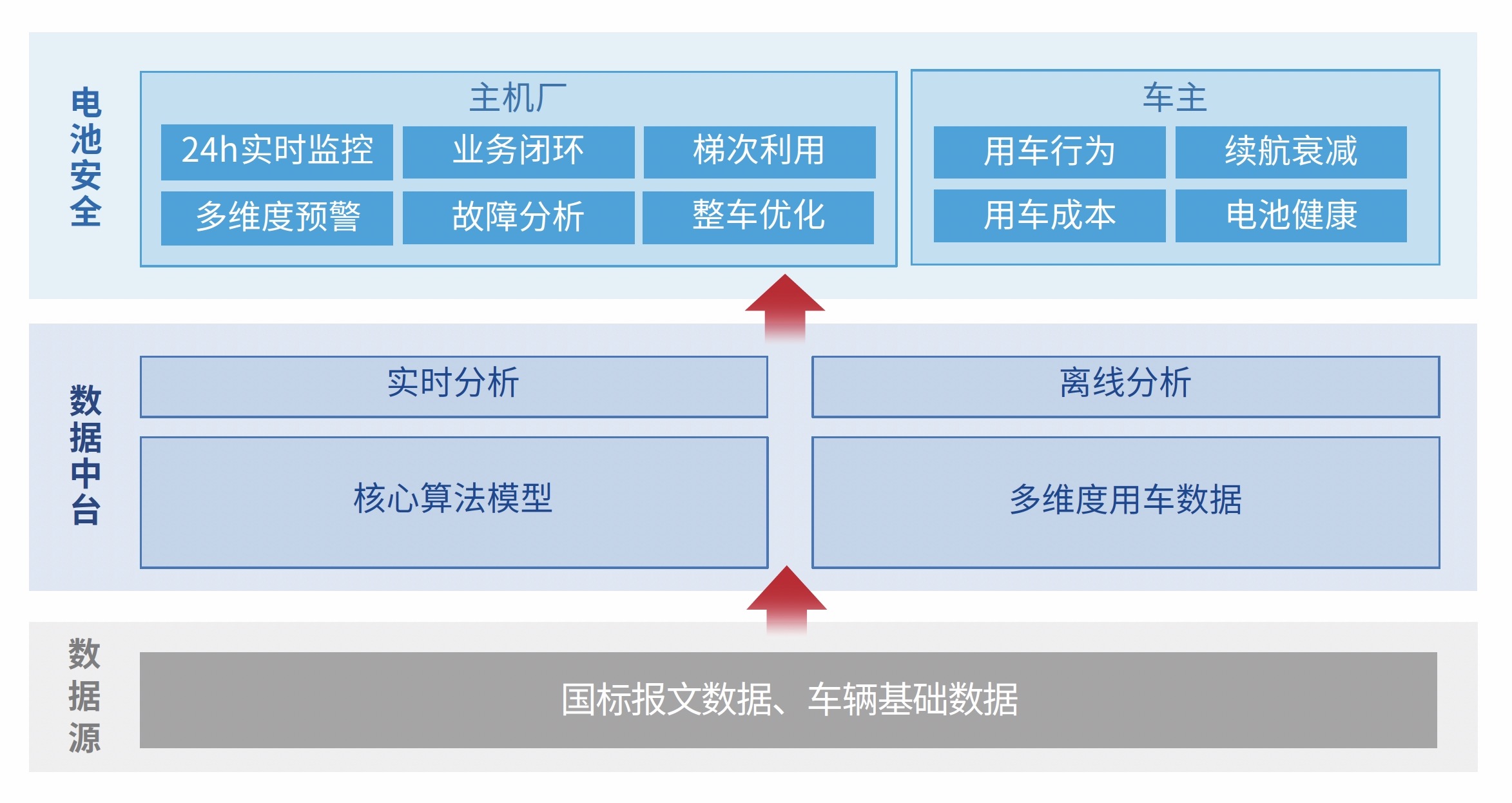 电池安全

主机厂

24h实时监控
业务闭环
梯次利用
多维度预警
故障分析
整车优化

车主

用车行为
续航衰减
用车成本
电池健康

数据中台

实时分析
离线分析
核心算法模型
多维度用车数据

数据源

国标报文数据、车辆基础数据